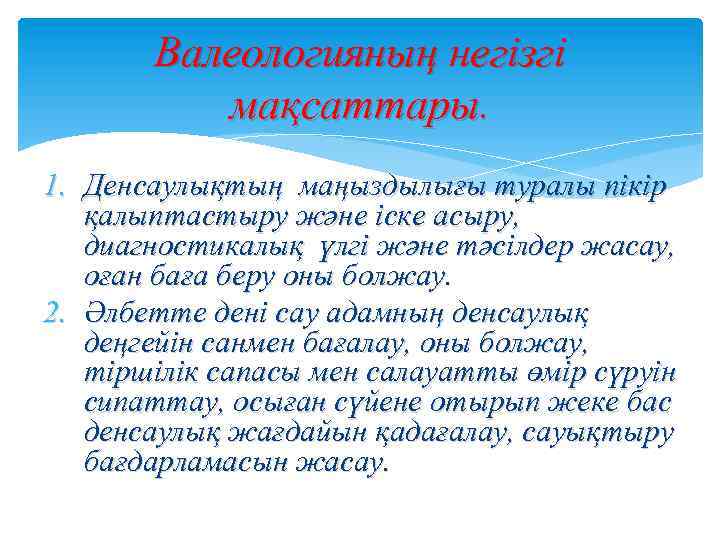 Валеологияның негізгі мақсаттары.

1. Денсаулықтың маңыздылығы туралы пікір қалыптастыру және іске асыру, диагностикалық үлгі және тәсілдер жасау, оған баға беру оны болжау.

2. Әлбетте дені сау адамның денсаулық деңгейін санмен бағалау, оны болжау, тіршілік сапасы мен салауатты өмір сүруін сипаттау, осыған сүйене отырып жеке бас денсаулық жағдайын қадағалау, сауықтыру бағдарламасын жасау.